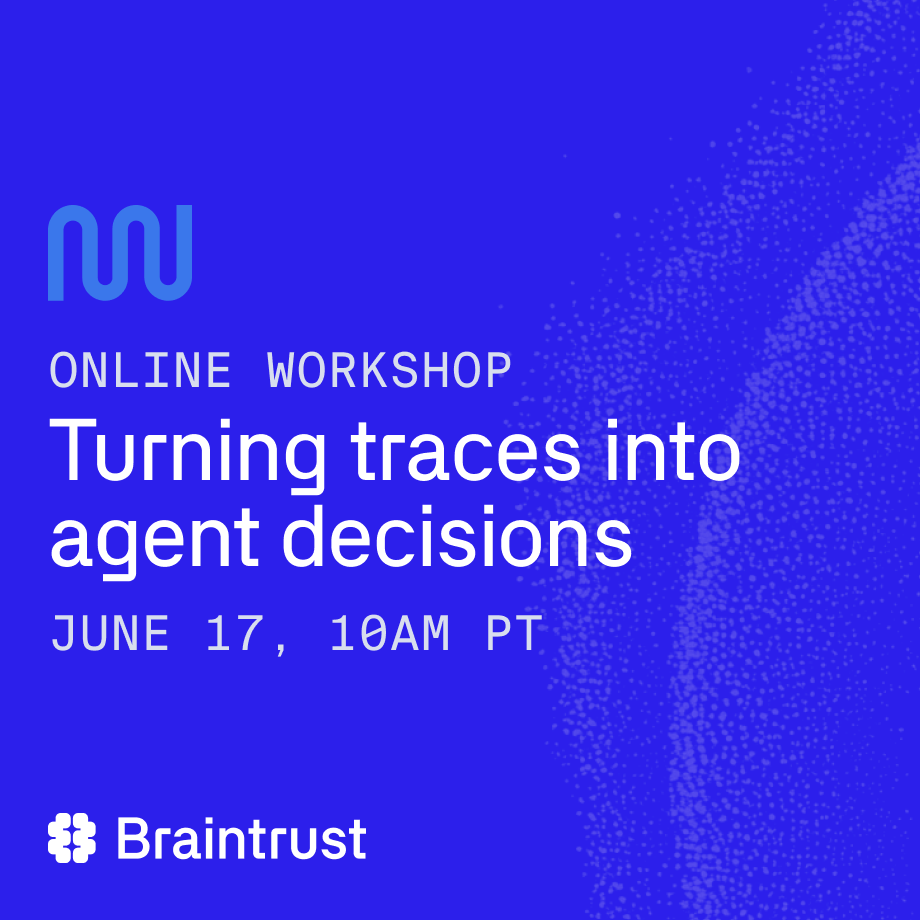 ONLINE WORKSHOP

Turning traces into agent decisions

JUNE 17, 10AM PT

Braintrust